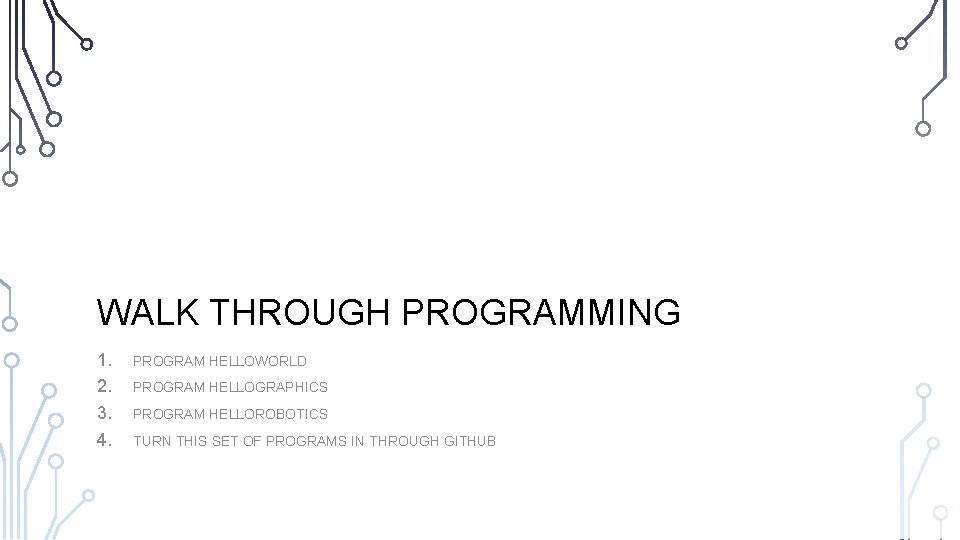 WALK THROUGH PROGRAMMING

1. PROGRAM HELLOWORLD
2. PROGRAM HELLOGRAPHICS
3. PROGRAM HELLOROBOTICS
4. TURN THIS SET OF PROGRAMS IN THROUGH GITHUB